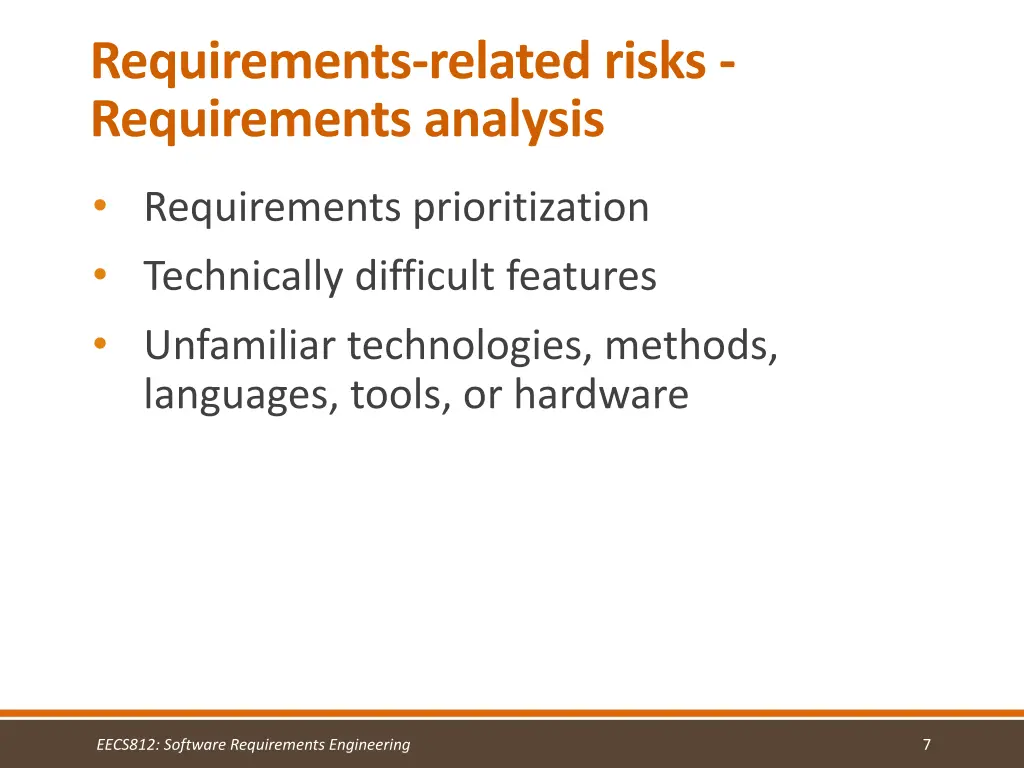 Requirements-related risks - Requirements analysis

• Requirements prioritization
• Technically difficult features
• Unfamiliar technologies, methods, languages, tools, or hardware

EECS812: Software Requirements Engineering

7